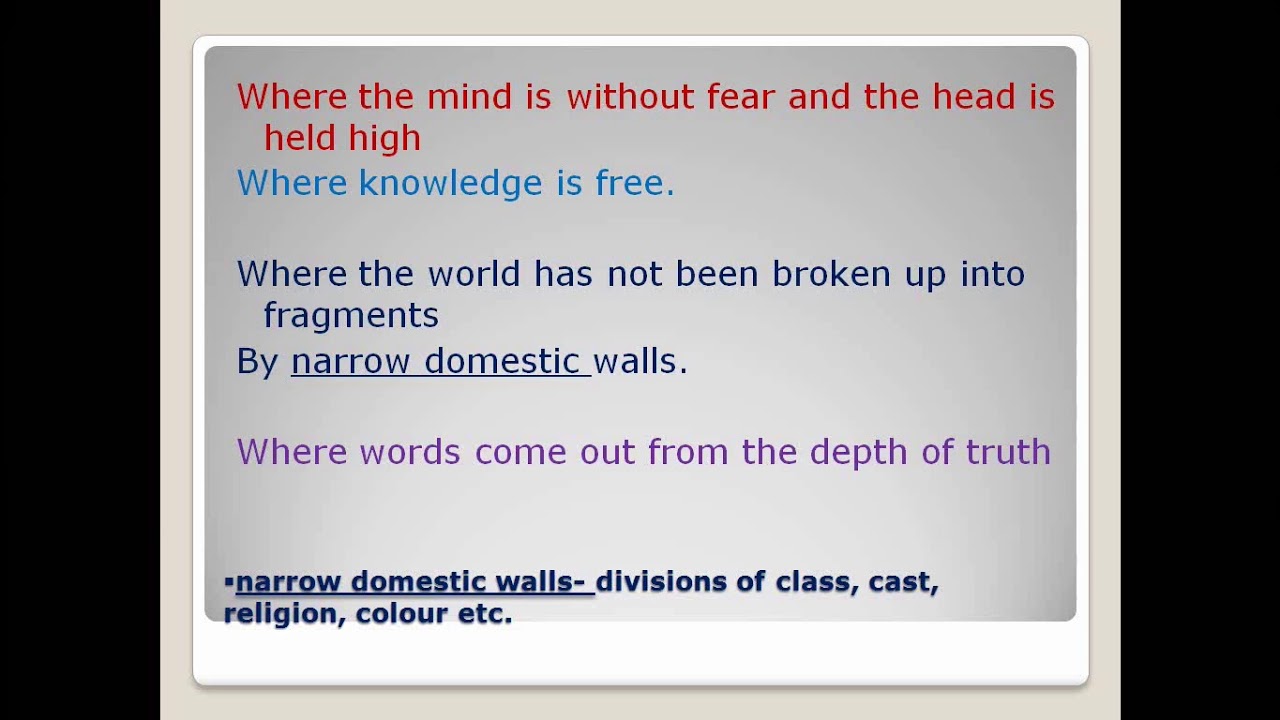 Where the mind is without fear and the head is held high

Where knowledge is free.

Where the world has not been broken up into fragments

By narrow domestic walls.

Where words come out from the depth of truth

▪narrow domestic walls- divisions of class, cast, religion, colour etc.